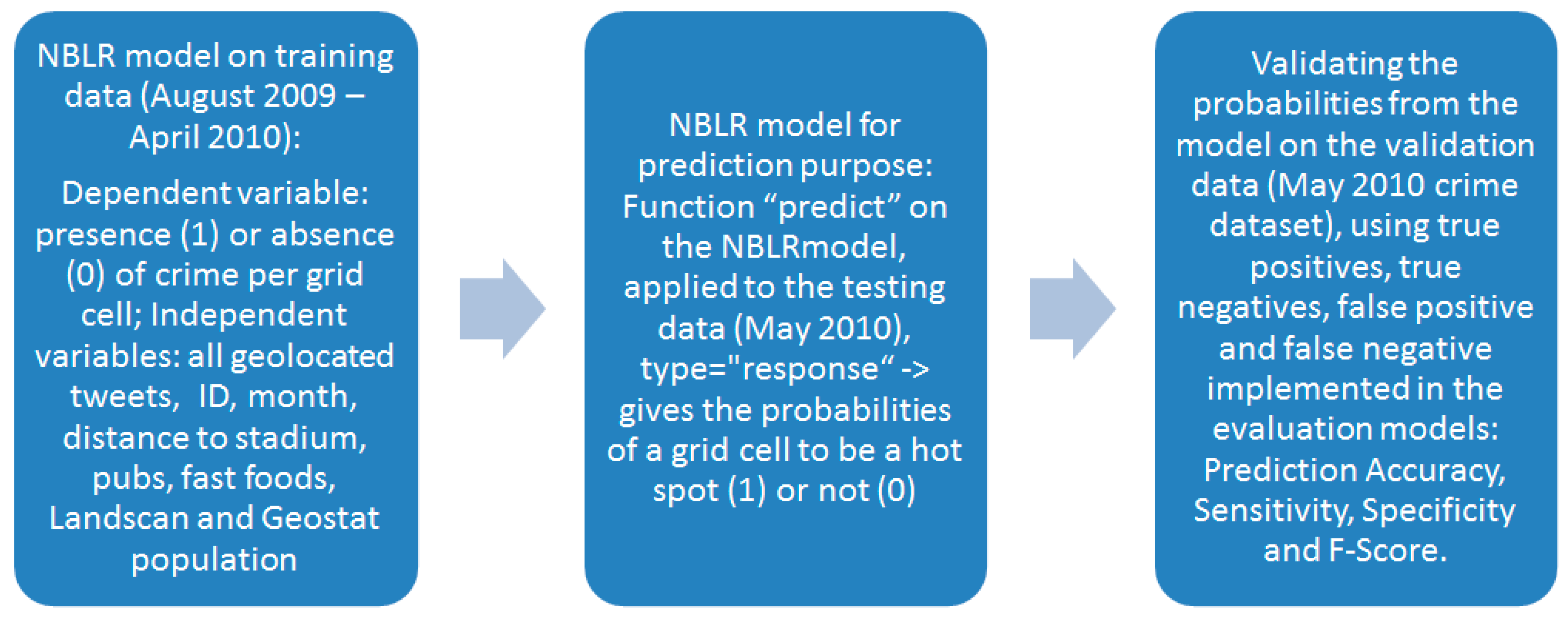 NBLR model on training data (August 2009 – April 2010):

Dependent variable: presence (1) or absence (0) of crime per grid cell; Independent variables: all geolocated tweets, ID, month, distance to stadium, pubs, fast foods, Landscan and Geostat population

NBLR model for prediction purpose: Function “predict” on the NBLRmodel, applied to the testing data (May 2010), type="response“ -> gives the probabilities of a grid cell to be a hot spot (1) or not (0)

Validating the probabilities from the model on the validation data (May 2010 crime dataset), using true positives, true negatives, false positive and false negative implemented in the evaluation models: Prediction Accuracy, Sensitivity, Specificity and F-Score.